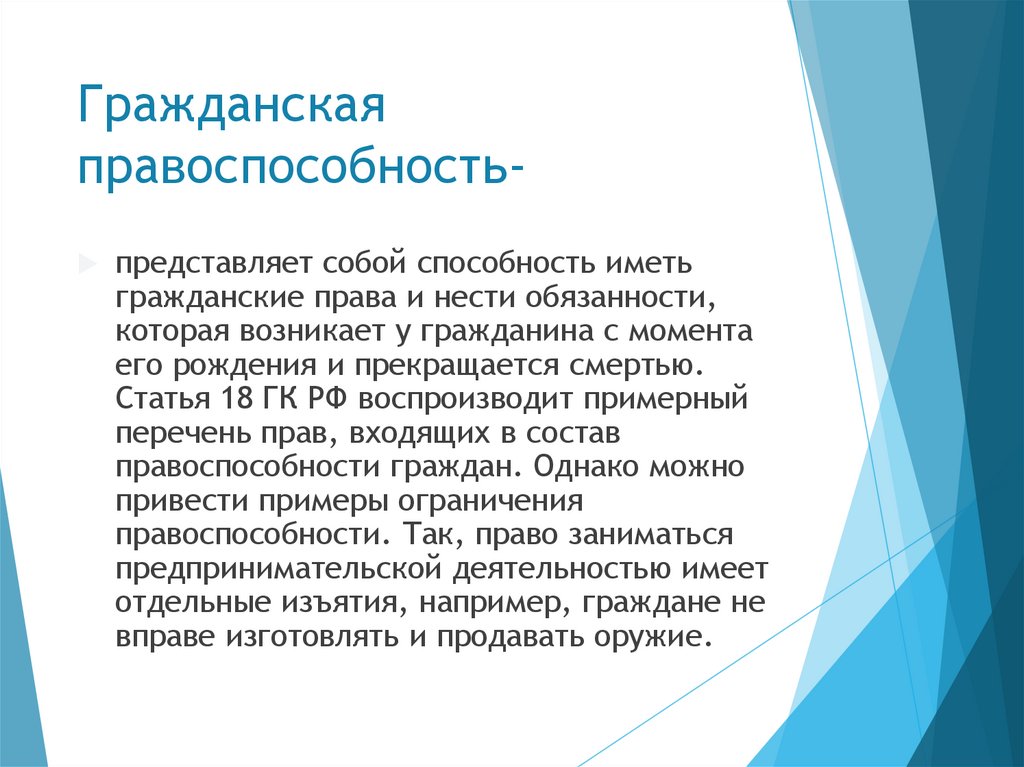 Гражданская правоспособность-

представляет собой способность иметь гражданские права и нести обязанности, которая возникает у гражданина с момента его рождения и прекращается смертью. Статья 18 ГК РФ воспроизводит примерный перечень прав, входящих в состав правоспособности граждан. Однако можно привести примеры ограничения правоспособности. Так, право заниматься предпринимательской деятельностью имеет отдельные изъятия, например, граждане не вправе изготовлять и продавать оружие.